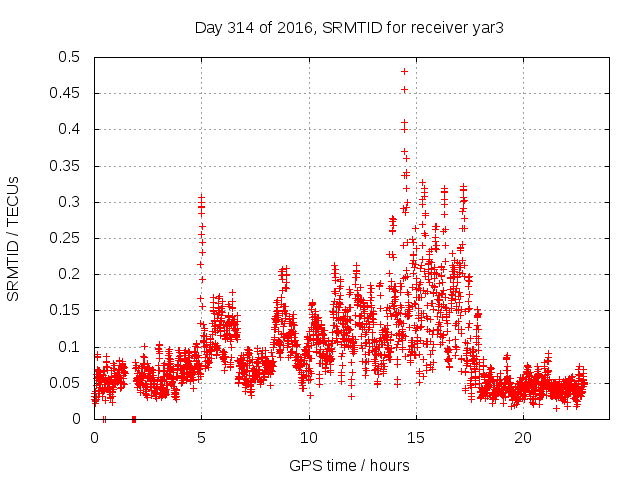 Day 314 of 2016, SRMTID for receiver yar3

SRMTID / TECUs

0.5
0.45
0.4
0.35
0.3
0.25
0.2
0.15
0.1
0.05
0

0
5
10
15
20

GPS time / hours